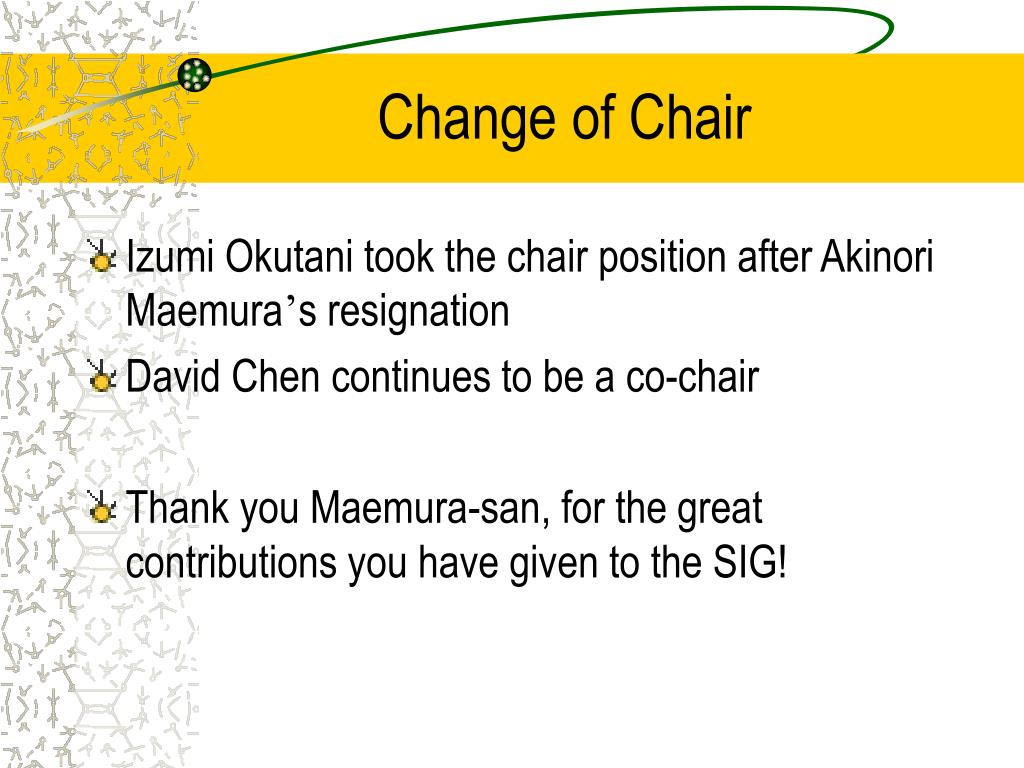 Change of Chair

Izumi Okutani took the chair position after Akinori Maemura’s resignation

David Chen continues to be a co-chair

Thank you Maemura-san, for the great contributions you have given to the SIG!